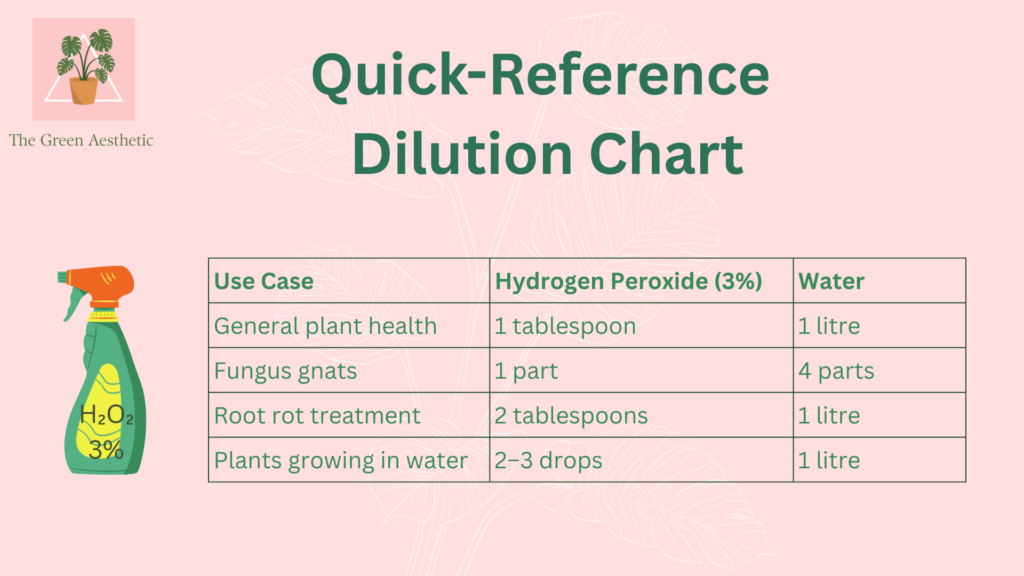 The Green Aesthetic

Quick-Reference Dilution Chart

$H_2O_2$
3%

| Use Case | Hydrogen Peroxide (3%) | Water |
|---|---|---|
| General plant health | 1 tablespoon | 1 litre |
| Fungus gnats | 1 part | 4 parts |
| Root rot treatment | 2 tablespoons | 1 litre |
| Plants growing in water | 2–3 drops | 1 litre |